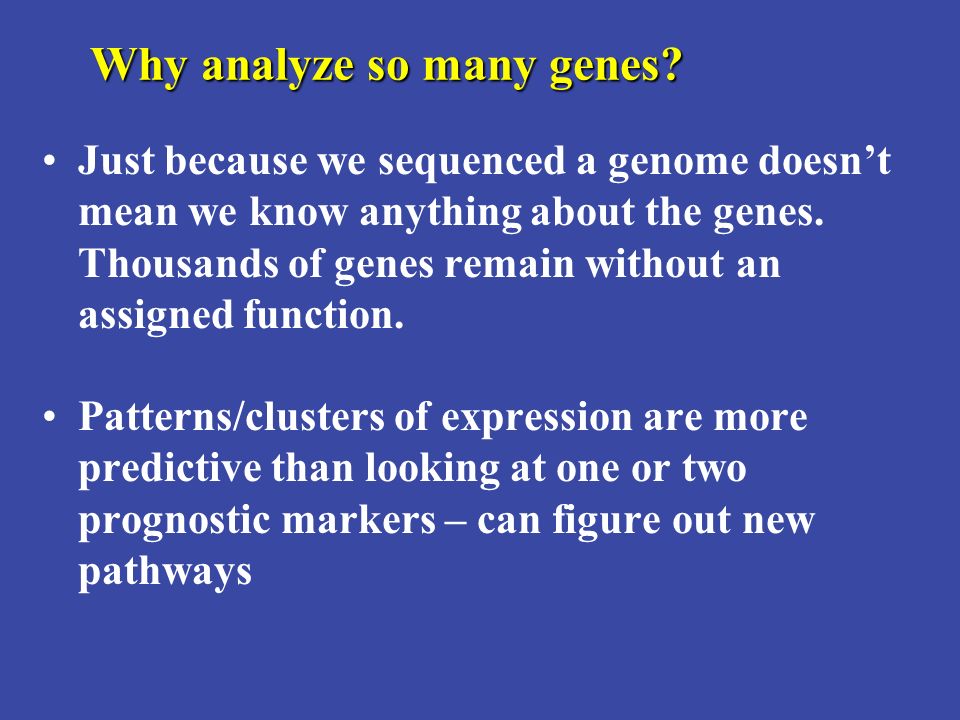 Why analyze so many genes?

• Just because we sequenced a genome doesn’t mean we know anything about the genes. Thousands of genes remain without an assigned function.

• Patterns/clusters of expression are more predictive than looking at one or two prognostic markers – can figure out new pathways